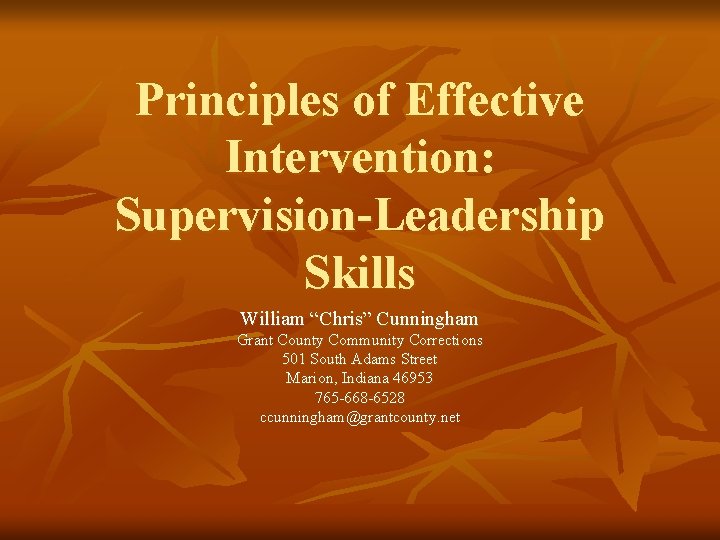 Principles of Effective Intervention: Supervision-Leadership Skills

William “Chris” Cunningham
Grant County Community Corrections
501 South Adams Street
Marion, Indiana 46953
765-668-6528
ccunningham@grantcounty.net